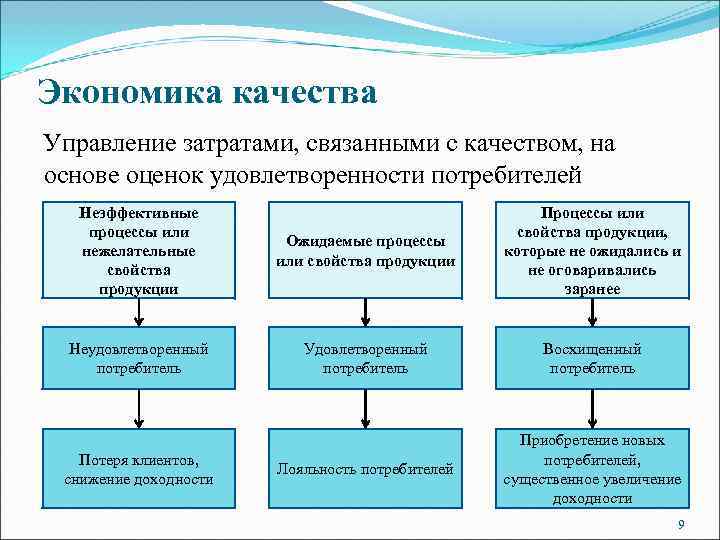 Экономика качества

Управление затратами, связанными с качеством, на основе оценок удовлетворенности потребителей

Неэффективные процессы или нежелательные свойства продукции

Неудовлетворенный потребитель

Потеря клиентов, снижение доходности

Ожидаемые процессы или свойства продукции

Удовлетворенный потребитель

Лояльность потребителей

Процессы или свойства продукции, которые не ожидались и не оговаривались заранее

Восхищенный потребитель

Приобретение новых потребителей, существенное увеличение доходности

9